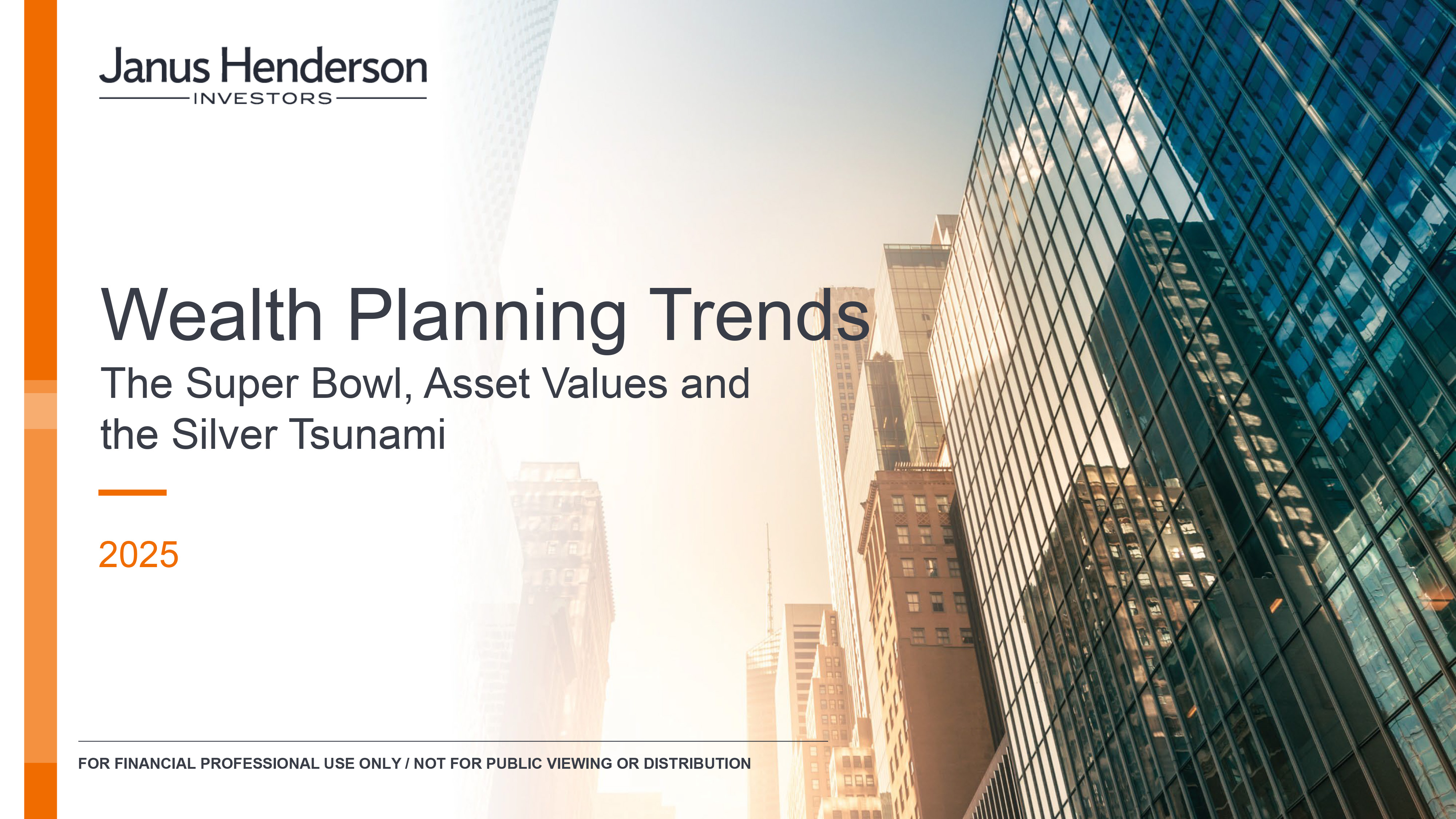 Janus Henderson
INVESTORS

Wealth Planning Trends

The Super Bowl, Asset Values and the Silver Tsunami

2025

FOR FINANCIAL PROFESSIONAL USE ONLY / NOT FOR PUBLIC VIEWING OR DISTRIBUTION